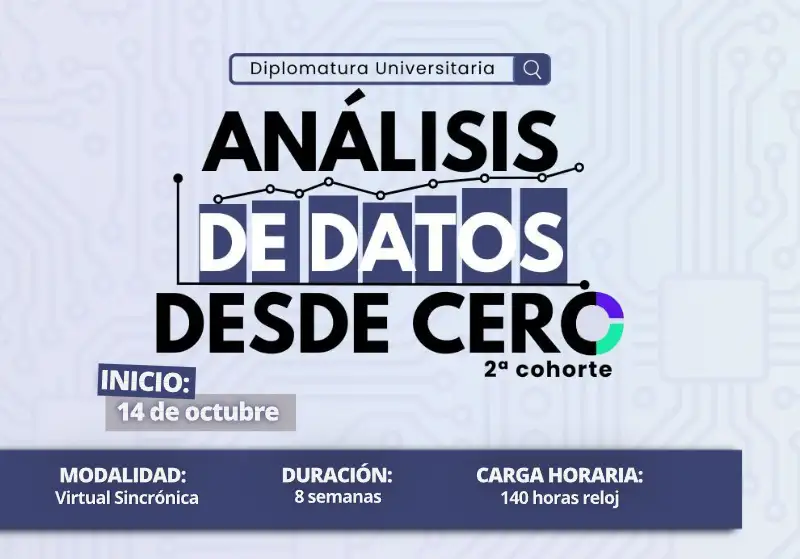 Diplomatura Universitaria

ANÁLISIS DE DATOS DESDE CERO

2ª cohorte

INICIO:
14 de octubre

MODALIDAD:
Virtual Sincrónica

DURACIÓN:
8 semanas

CARGA HORARIA:
140 horas reloj